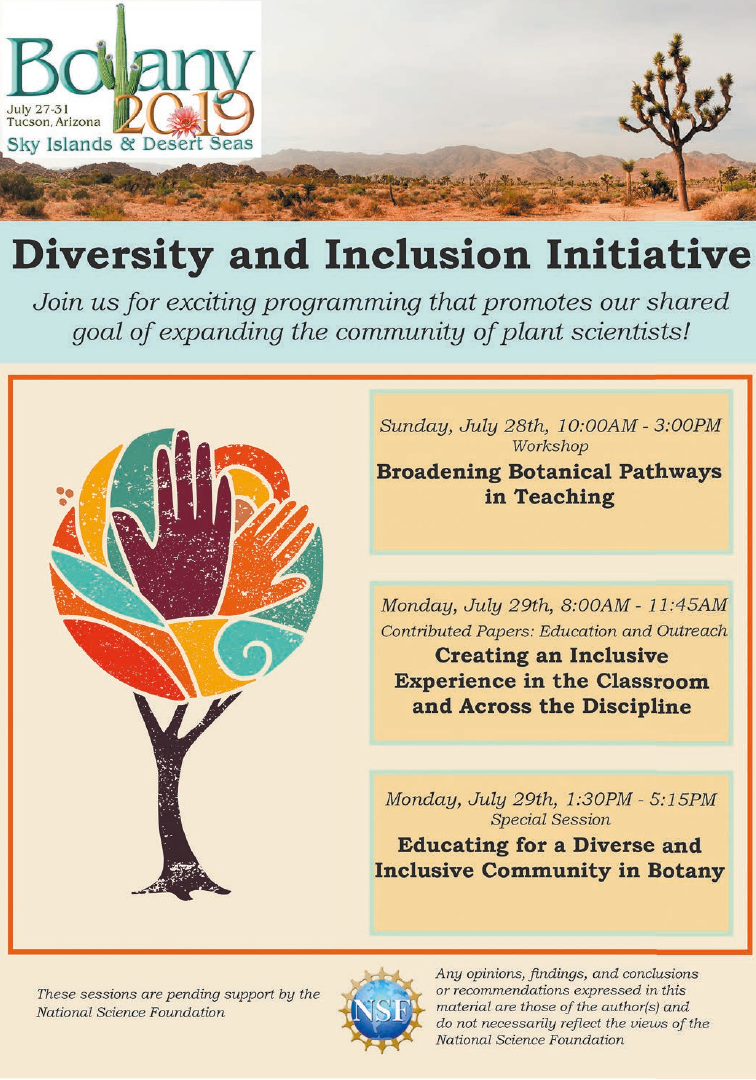 Botany 2019
July 27-31
Tucson, Arizona
Sky Islands & Desert Seas

Diversity and Inclusion Initiative

Join us for exciting programming that promotes our shared goal of expanding the community of plant scientists!

Sunday, July 28th, 10:00AM - 3:00PM
Workshop
Broadening Botanical Pathways in Teaching

Monday, July 29th, 8:00AM - 11:45AM
Contributed Papers: Education and Outreach
Creating an Inclusive Experience in the Classroom and Across the Discipline

Monday, July 29th, 1:30PM - 5:15PM
Special Session
Educating for a Diverse and Inclusive Community in Botany

These sessions are pending support by the National Science Foundation

NSF

Any opinions, findings, and conclusions or recommendations expressed in this material are those of the author(s) and do not necessarily reflect the views of the National Science Foundation